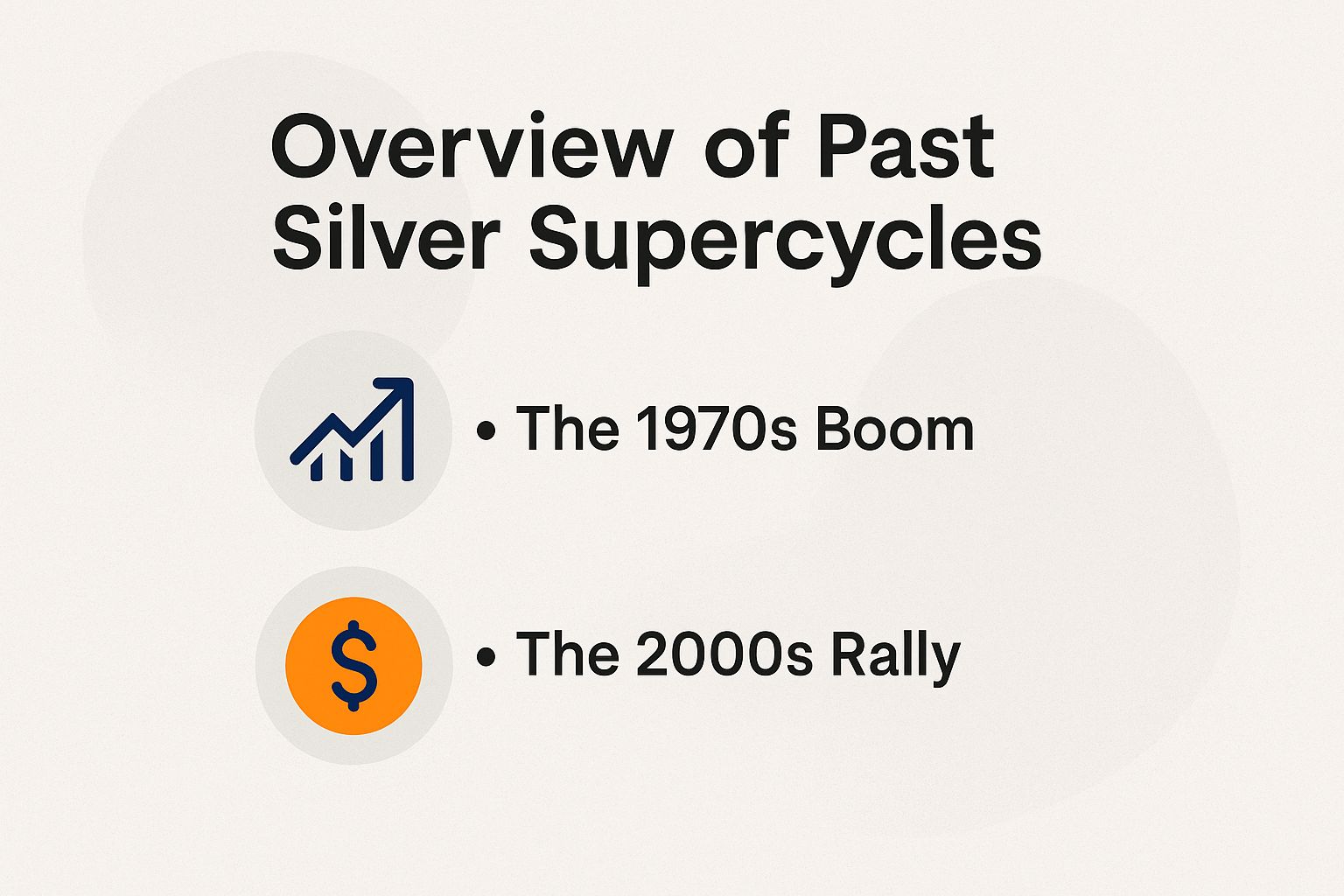 Overview of Past Silver Supercycles

• The 1970s Boom

$

• The 2000s Rally